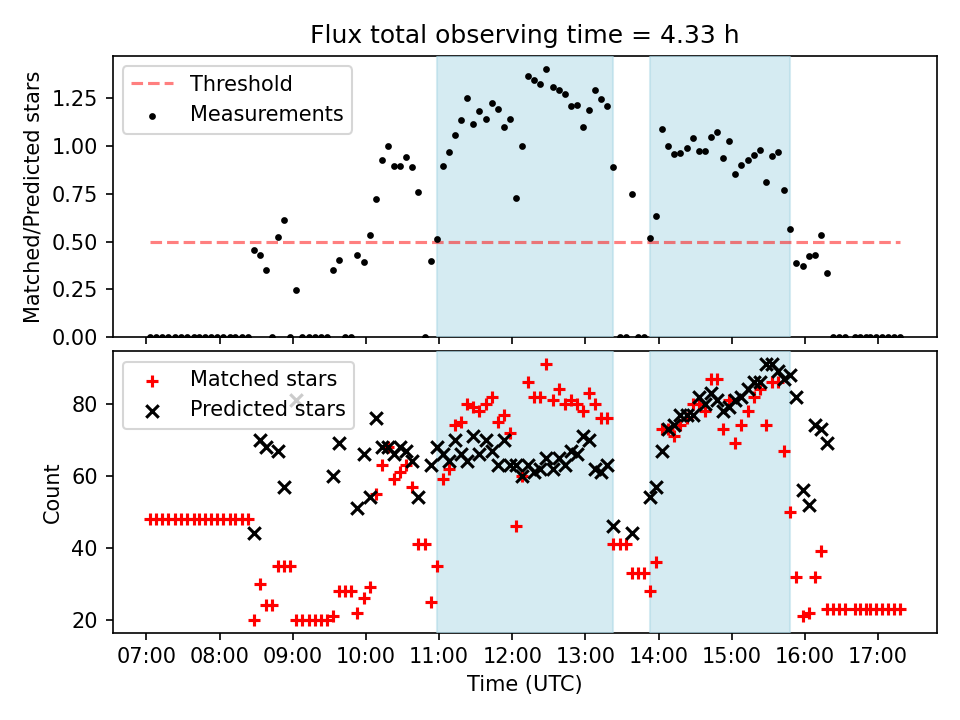 Flux total observing time = 4.33 h

Threshold
Measurements

Matched/Predicted stars

1.25
1.00
0.75
0.50
0.25
0.00

Matched stars
Predicted stars

Count

80
60
40
20

07:00 08:00 09:00 10:00 11:00 12:00 13:00 14:00 15:00 16:00 17:00

Time (UTC)